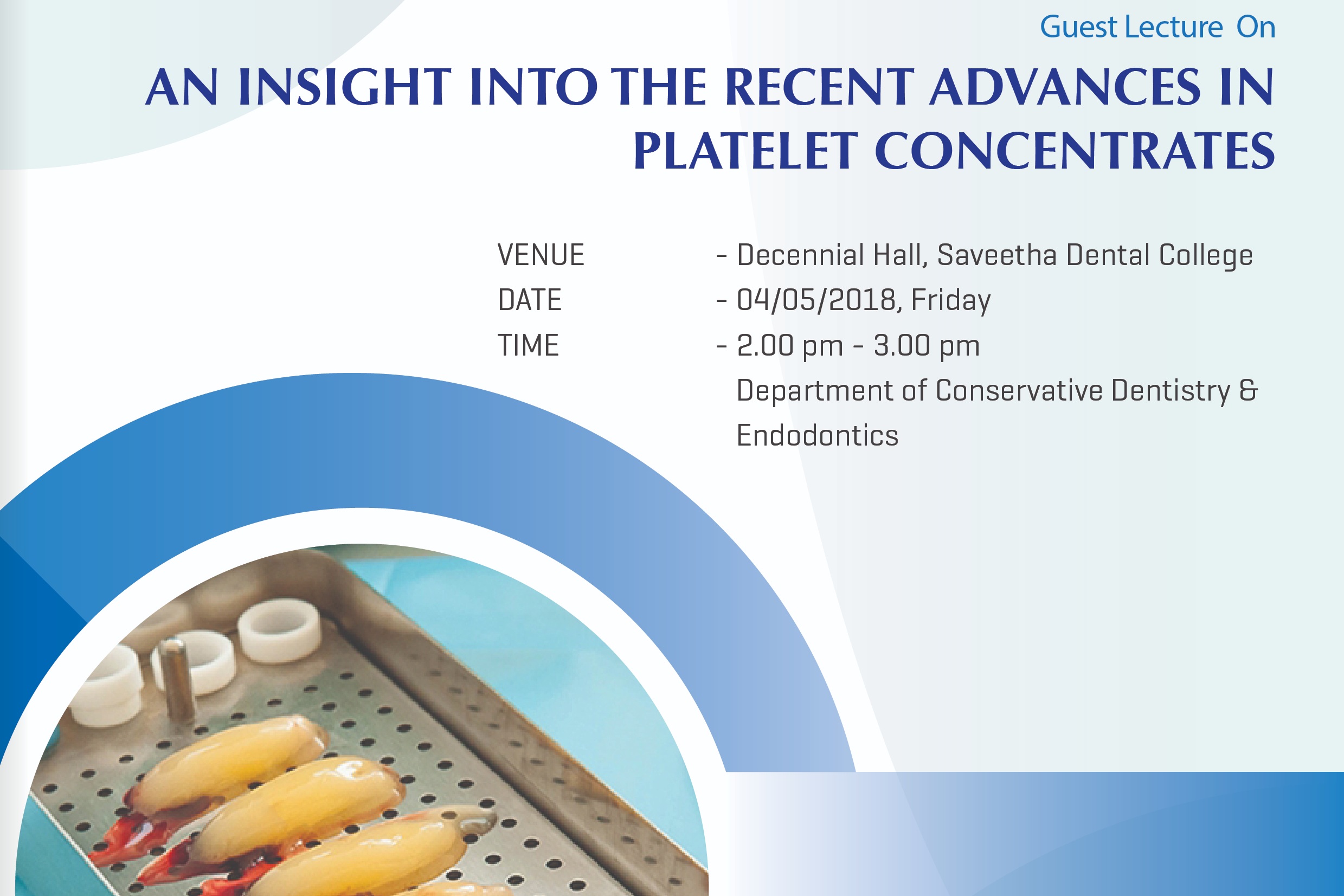 Guest Lecture On

AN INSIGHT INTO THE RECENT ADVANCES IN PLATELET CONCENTRATES

VENUE - Decennial Hall, Saveetha Dental College
DATE - 04/05/2018, Friday
TIME - 2.00 pm - 3.00 pm

Department of Conservative Dentistry & Endodontics